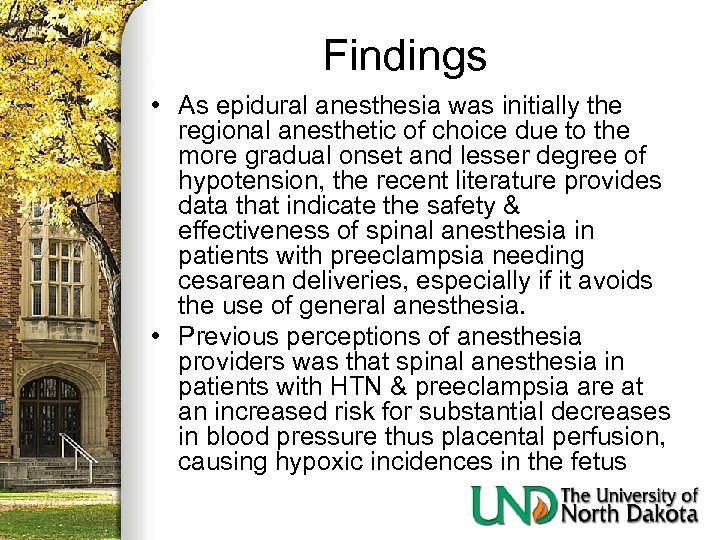 Findings

• As epidural anesthesia was initially the regional anesthetic of choice due to the more gradual onset and lesser degree of hypotension, the recent literature provides data that indicate the safety & effectiveness of spinal anesthesia in patients with preeclampsia needing cesarean deliveries, especially if it avoids the use of general anesthesia.

• Previous perceptions of anesthesia providers was that spinal anesthesia in patients with HTN & preeclampsia are at an increased risk for substantial decreases in blood pressure thus placental perfusion, causing hypoxic incidences in the fetus

UND The University of North Dakota